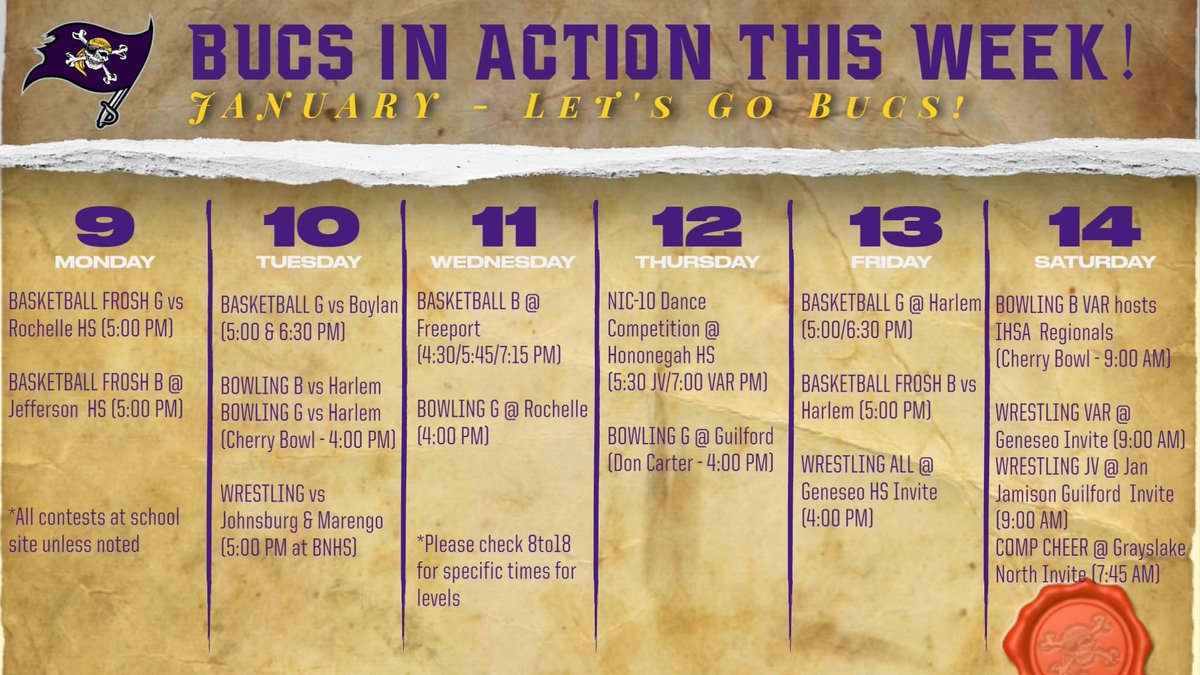 BUCS IN ACTION THIS WEEK!

JANUARY - LET'S GO BUCS!

9
MONDAY

BASKETBALL FROSH G vs Rochelle HS (5:00 PM)

BASKETBALL FROSH B @ Jefferson HS (5:00 PM)

*All contests at school site unless noted

10
TUESDAY

BASKETBALL G vs Boylan (5:00 & 6:30 PM)

BOWLING B vs Harlem
BOWLING G vs Harlem (Cherry Bowl - 4:00 PM)

WRESTLING vs Johnsburg & Marengo (5:00 PM at BNHS)

11
WEDNESDAY

BASKETBALL B @ Freeport (4:30/5:45/7:15 PM)

BOWLING G @ Rochelle (4:00 PM)

*Please check 8to18 for specific times for levels

12
THURSDAY

NIC-10 Dance Competition @ Hononegah HS (5:30 JV/7:00 VAR PM)

BOWLING G @ Guilford (Don Carter - 4:00 PM)

13
FRIDAY

BASKETBALL G @ Harlem (5:00/6:30 PM)

BASKETBALL FROSH B vs Harlem (5:00 PM)

WRESTLING ALL @ Geneseo HS Invite (4:00 PM)

14
SATURDAY

BOWLING B VAR hosts IHSA Regionals (Cherry Bowl - 9:00 AM)

WRESTLING VAR @ Geneseo Invite (9:00 AM)
WRESTLING JV @ Jan Jamison Guilford Invite (9:00 AM)
COMP CHEER @ Grayslake North Invite (7:45 AM)